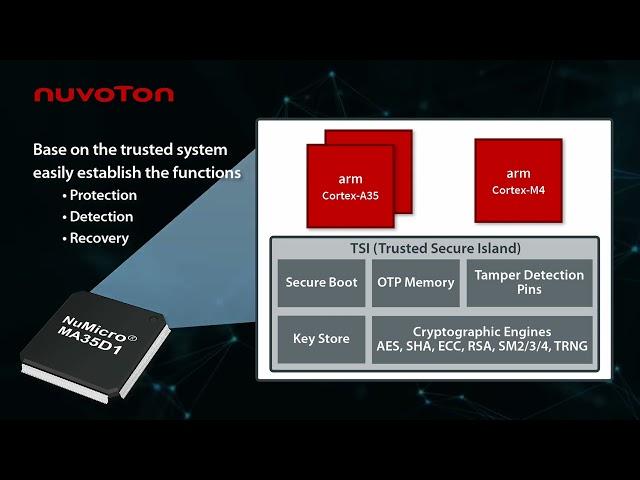 nuvoTon

Base on the trusted system easily establish the functions
• Protection
• Detection
• Recovery

NuMicro®
MA35D1

arm
Cortex-A35

arm
Cortex-M4

TSI (Trusted Secure Island)

Secure Boot

OTP Memory

Tamper Detection Pins

Key Store

Cryptographic Engines
AES, SHA, ECC, RSA, SM2/3/4, TRNG